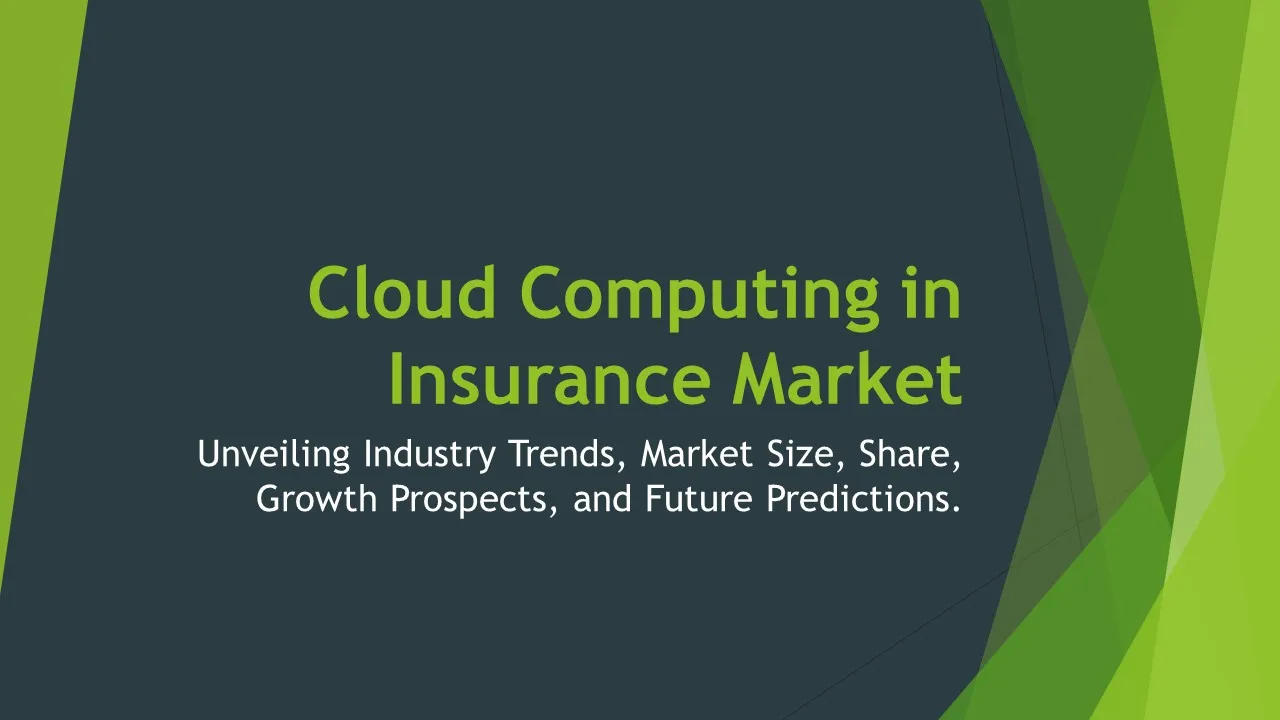 Cloud Computing in Insurance Market

Unveiling Industry Trends, Market Size, Share, Growth Prospects, and Future Predictions.